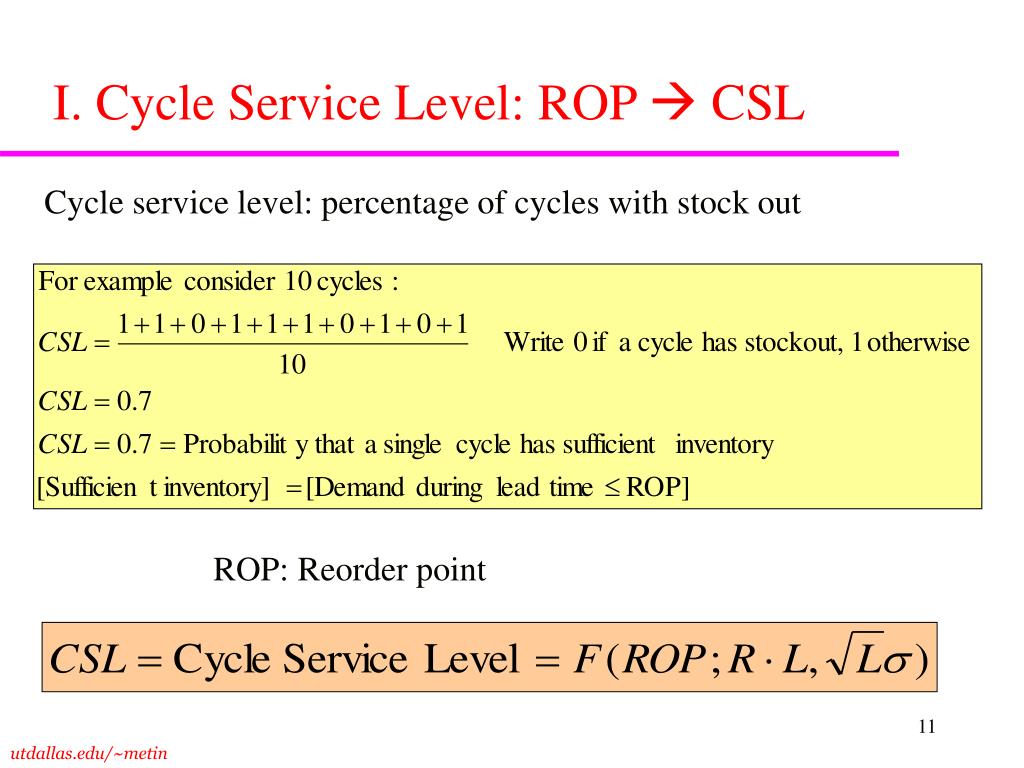 I. Cycle Service Level: ROP → CSL

Cycle service level: percentage of cycles with stock out

For example consider 10 cycles :
$CSL = \frac{1+1+0+1+1+1+0+1+0+1}{10}$ Write 0 if a cycle has stockout, 1 otherwise
$CSL = 0.7$
$CSL = 0.7 =$ Probabilit y that a single cycle has sufficient inventory
[Sufficien t inventory] $=$ [Demand during lead time $\leq$ ROP]

ROP: Reorder point

$CSL = \text{Cycle Service Level} = F(ROP; R \cdot L, \sqrt{L}\sigma)$

11

utdallas.edu/~metin